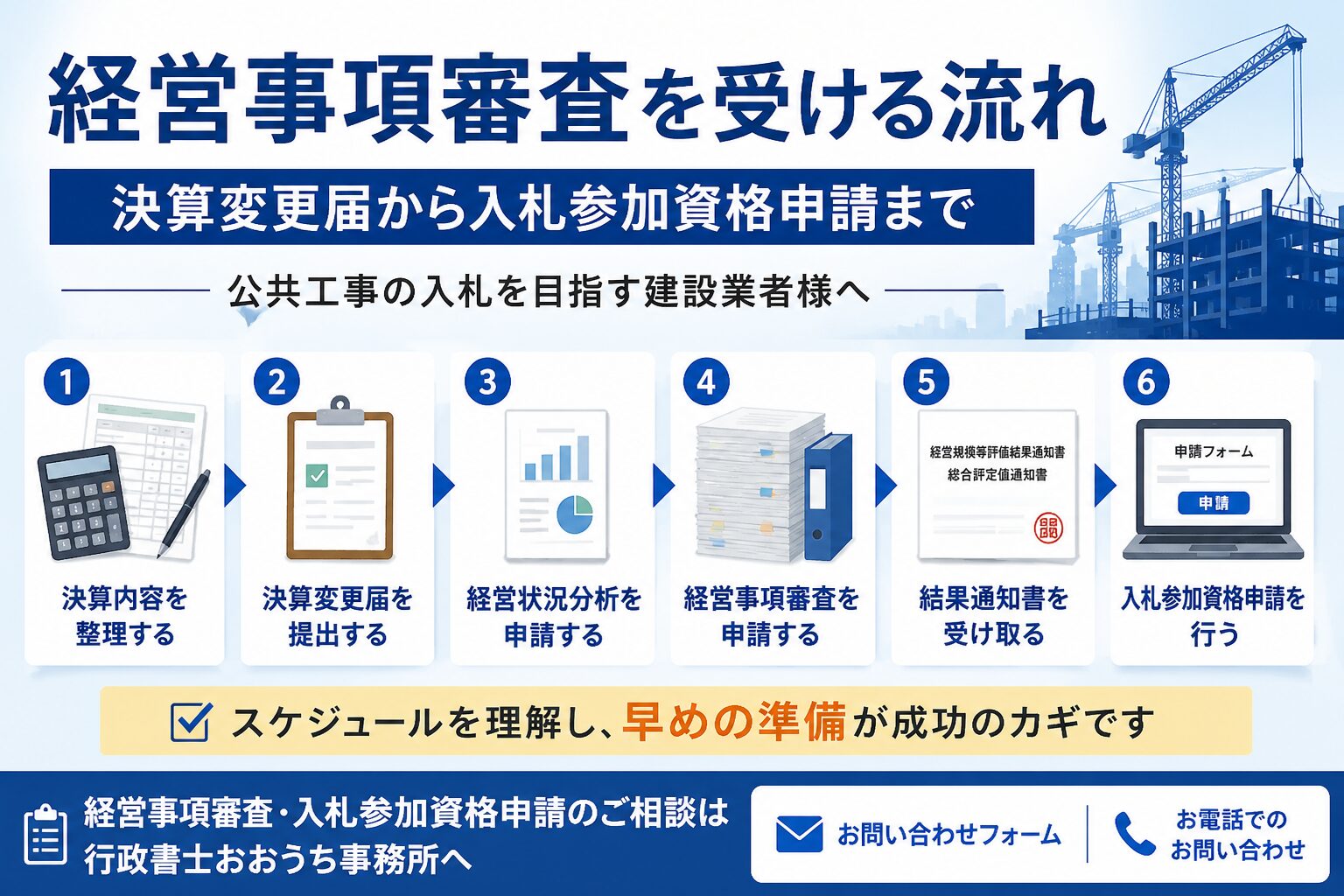 経営事項審査を受ける流れ

決算変更届から入札参加資格申請まで

公共工事の入札を目指す建設業者様へ

1
決算内容を整理する

2
決算変更届を提出する

3
経営状況分析を申請する

4
経営事項審査を申請する

5
経営規模等評価結果通知書
総合評定値通知書
結果通知書を受け取る

6
申請フォーム
申請
入札参加資格申請を行う

スケジュールを理解し、早めの準備が成功のカギです

経営事項審査・入札参加資格申請のご相談は行政書士おおうち事務所へ

お問い合わせフォーム

お電話でのお問い合わせ